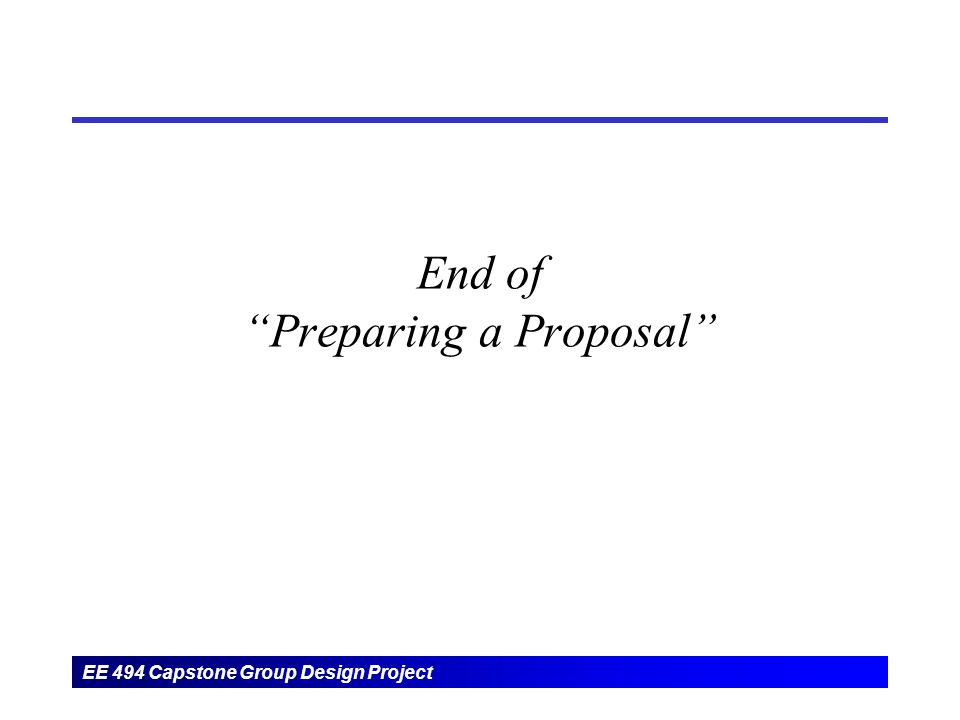 End of
“Preparing a Proposal”

EE 494 Capstone Group Design Project